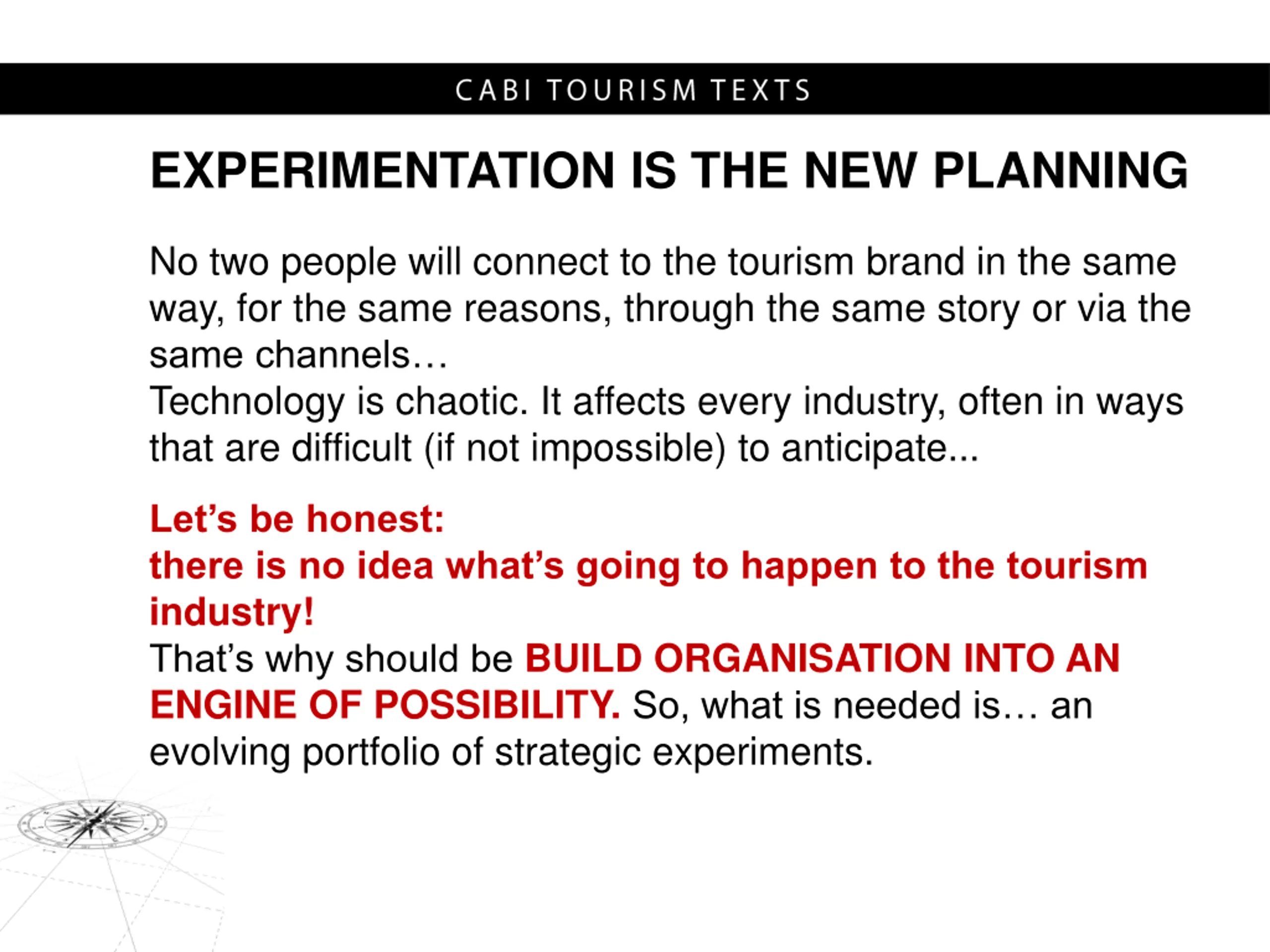 CABI TOURISM TEXTS

EXPERIMENTATION IS THE NEW PLANNING

No two people will connect to the tourism brand in the same way, for the same reasons, through the same story or via the same channels…
Technology is chaotic. It affects every industry, often in ways that are difficult (if not impossible) to anticipate...

Let’s be honest:
there is no idea what’s going to happen to the tourism industry!
That’s why should be BUILD ORGANISATION INTO AN ENGINE OF POSSIBILITY. So, what is needed is… an evolving portfolio of strategic experiments.